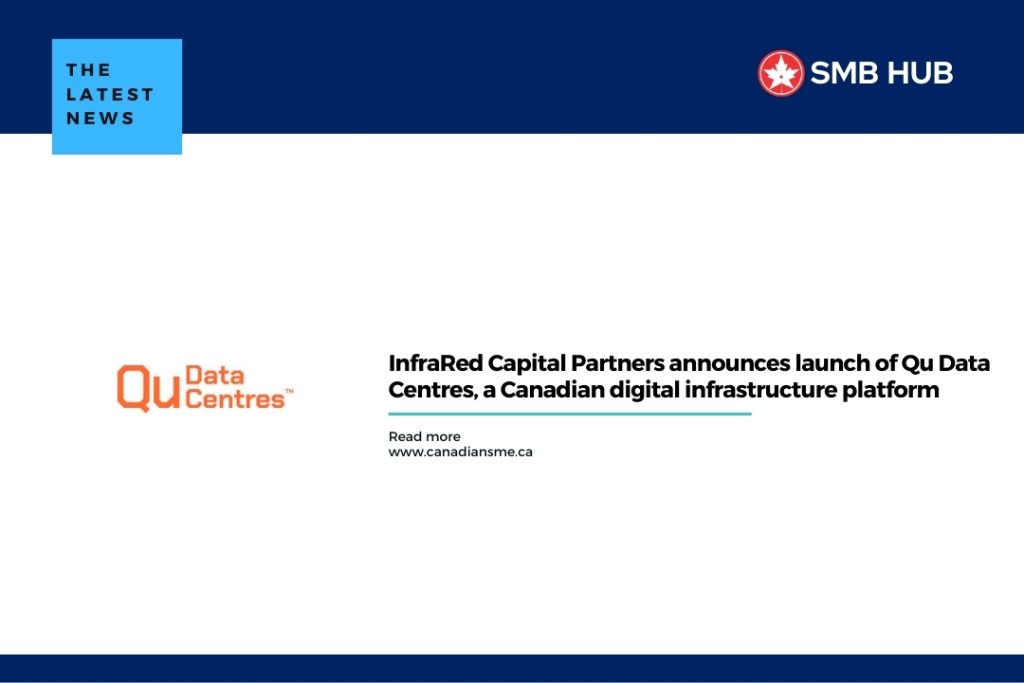 THE LATEST NEWS

SMB HUB

Qu Data Centres™

InfraRed Capital Partners announces launch of Qu Data Centres, a Canadian digital infrastructure platform

Read more
www.canadiansme.ca